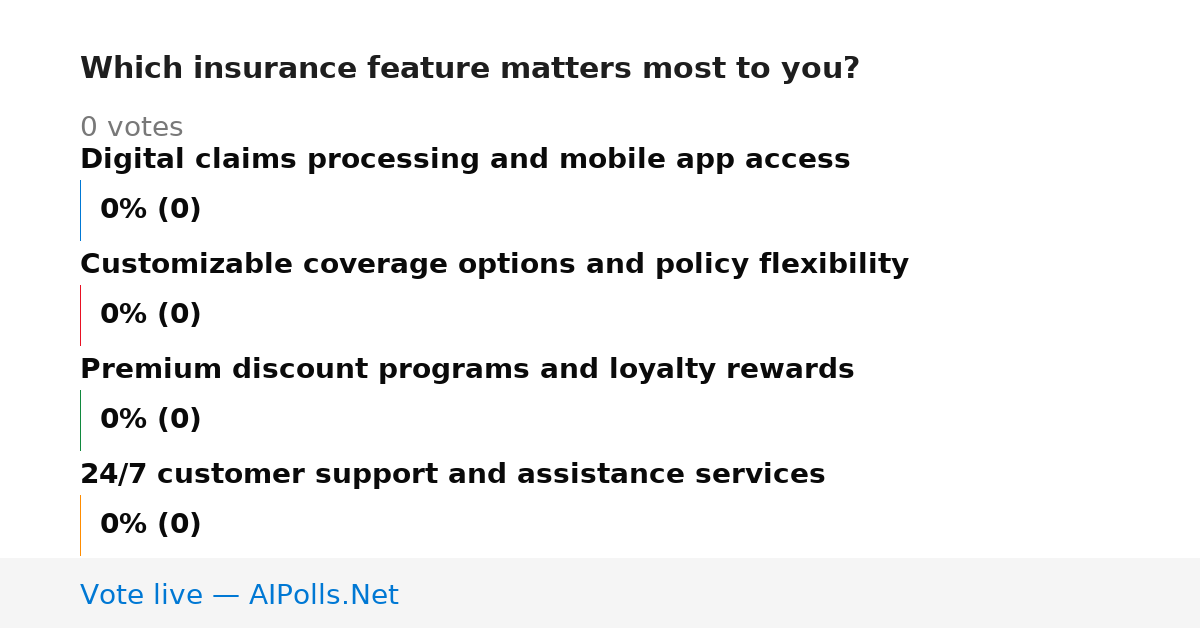 Which insurance feature matters most to you?

0 votes

Digital claims processing and mobile app access

0% (0)

Customizable coverage options and policy flexibility

0% (0)

Premium discount programs and loyalty rewards

0% (0)

24/7 customer support and assistance services

0% (0)

Vote live — AIPolls.Net